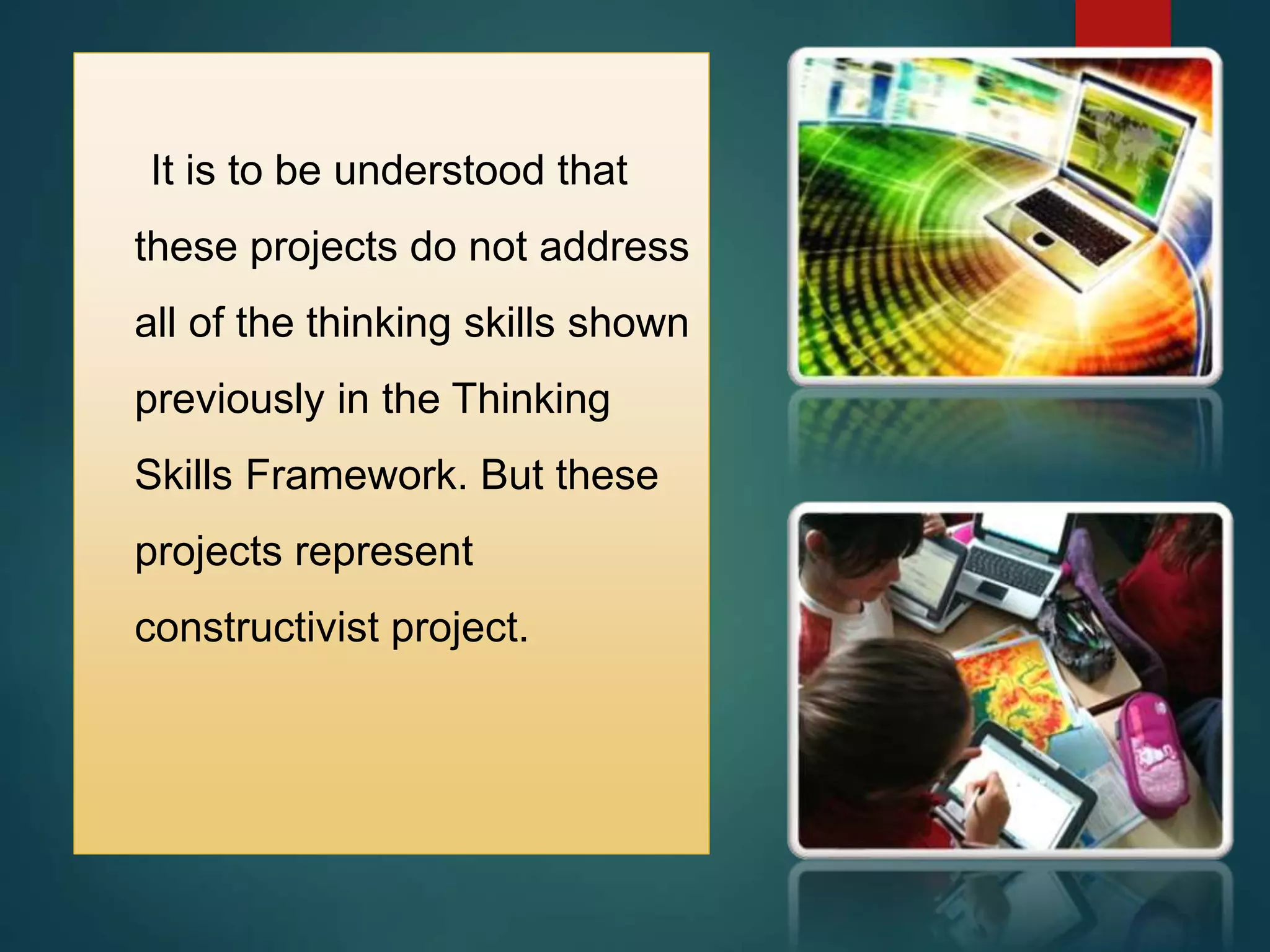 It is to be understood that these projects do not address all of the thinking skills shown previously in the Thinking Skills Framework. But these projects represent constructivist project.